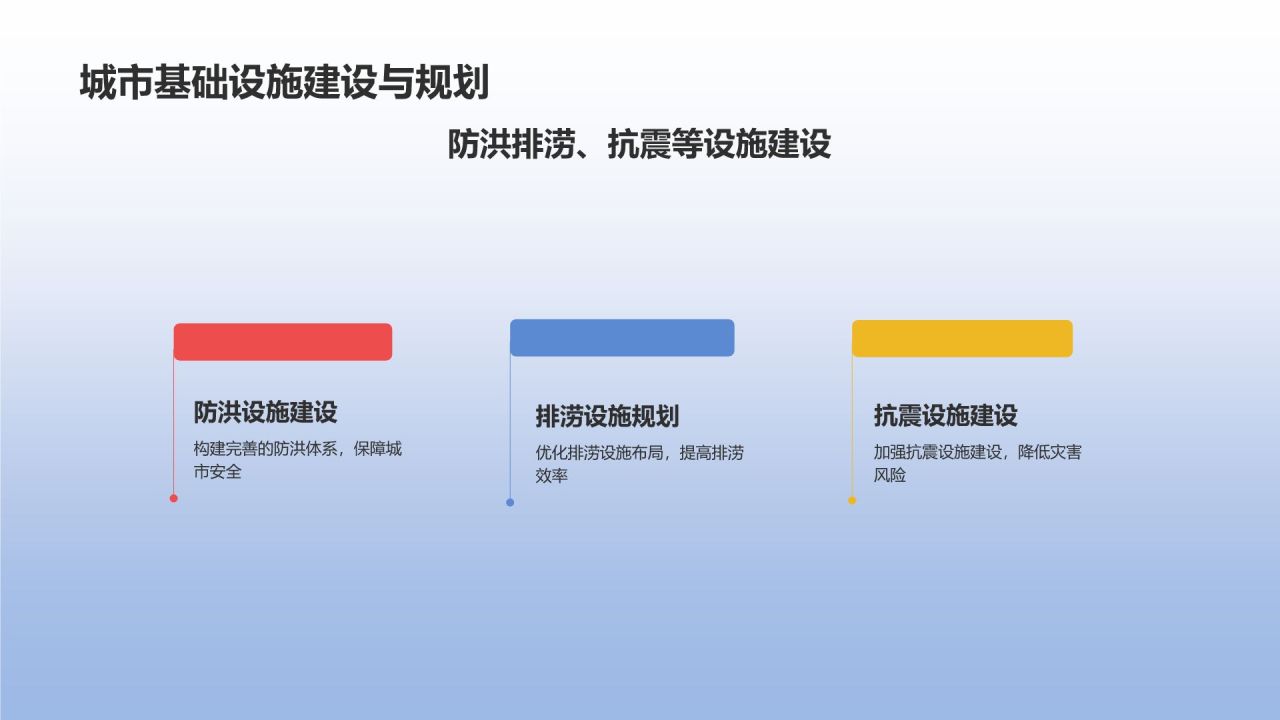 城市基础设施建设与规划

防洪排涝、抗震等设施建设

防洪设施建设

构建完善的防洪体系，保障城市安全

排涝设施规划

优化排涝设施布局，提高排涝效率

抗震设施建设

加强抗震设施建设，降低灾害风险